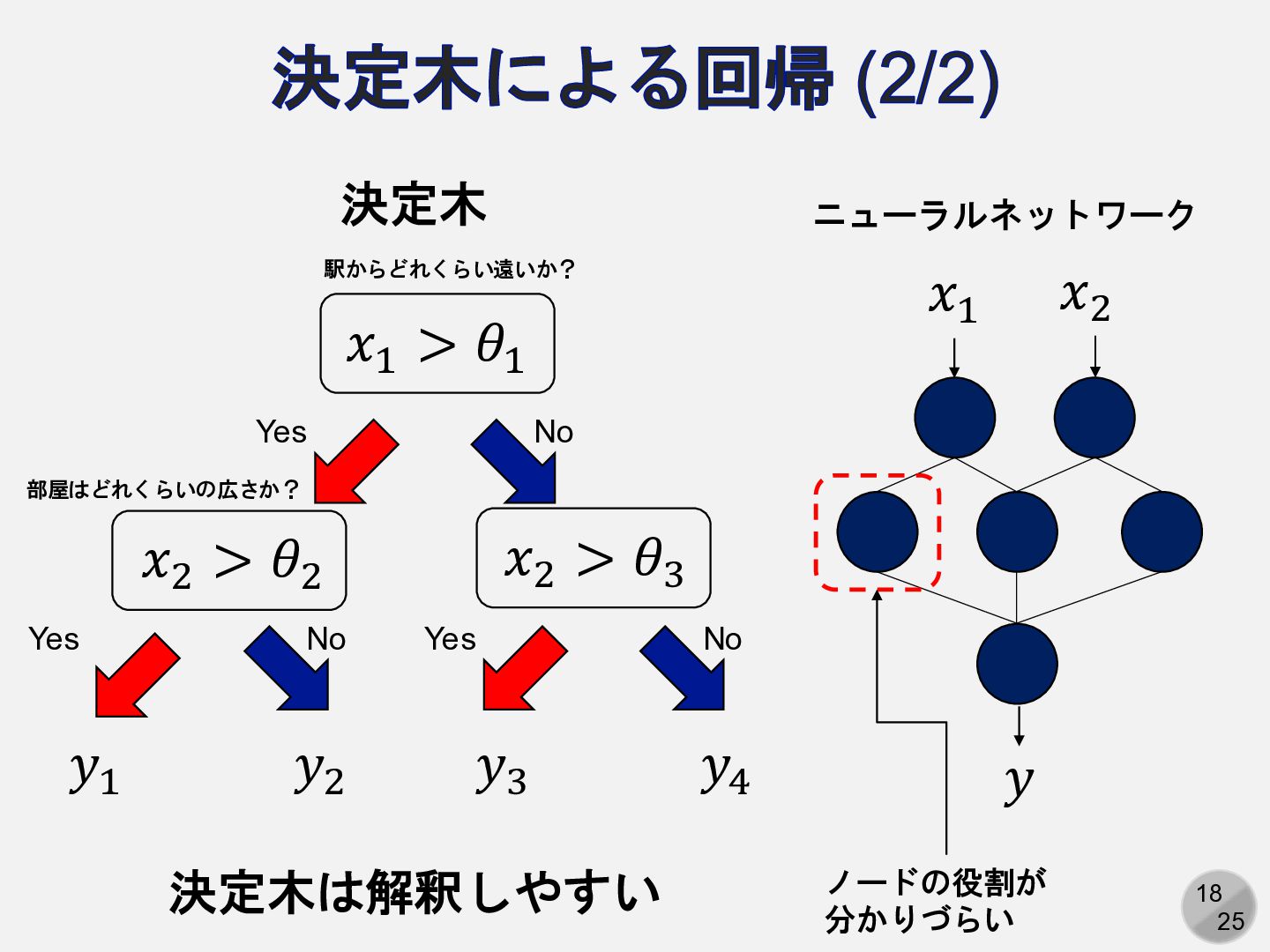 決定木による回帰 (2/2)

決定木

駅からどれくらい遠いか？

$x_1 > \theta_1$

Yes

No

部屋はどれくらいの広さか？

$x_2 > \theta_2$

$x_2 > \theta_3$

Yes

No

Yes

No

$y_1$

$y_2$

$y_3$

$y_4$

決定木は解釈しやすい

ニューラルネットワーク

$x_1$

$x_2$

$y$

ノードの役割が分かりづらい

18
25